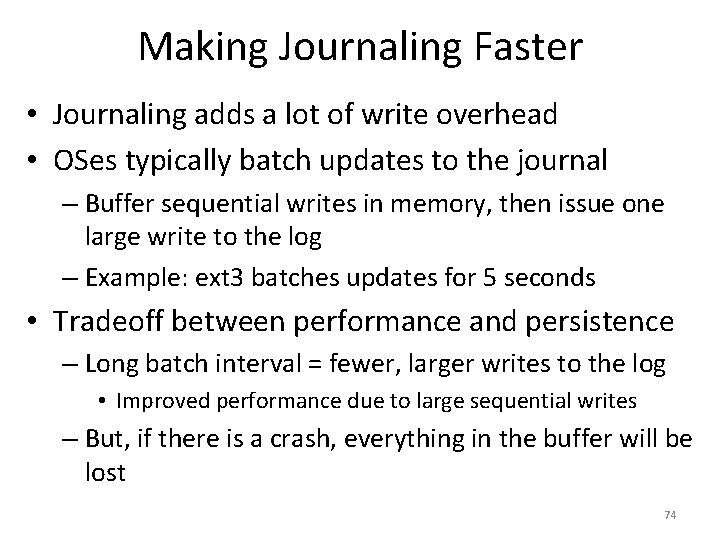 Making Journaling Faster

• Journaling adds a lot of write overhead
• OSes typically batch updates to the journal
  – Buffer sequential writes in memory, then issue one large write to the log
  – Example: ext3 batches updates for 5 seconds
• Tradeoff between performance and persistence
  – Long batch interval = fewer, larger writes to the log
    • Improved performance due to large sequential writes
  – But, if there is a crash, everything in the buffer will be lost

74